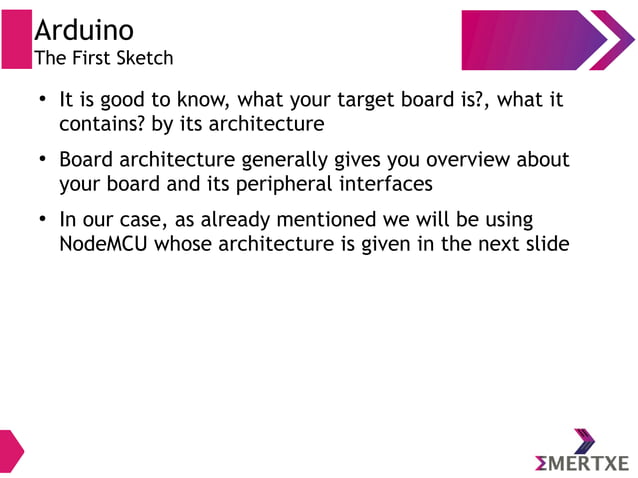 Arduino
The First Sketch

• It is good to know, what your target board is?, what it contains? by its architecture

• Board architecture generally gives you overview about your board and its peripheral interfaces

• In our case, as already mentioned we will be using NodeMCU whose architecture is given in the next slide

ΣMERTXE